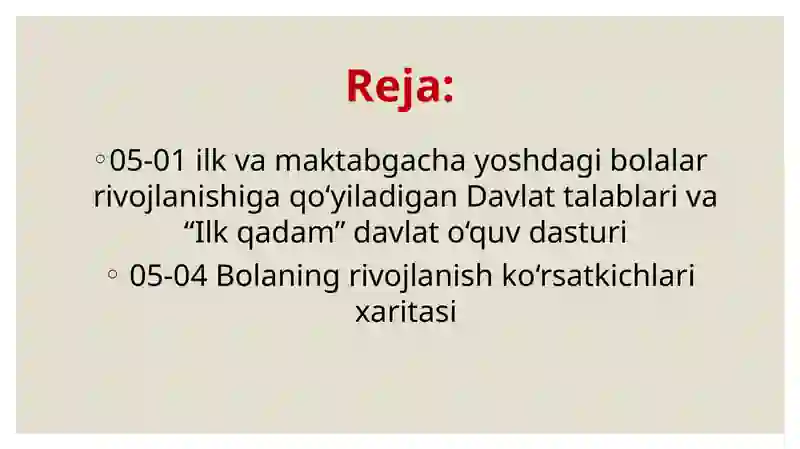 Reja:

◦05-01 ilk va maktabgacha yoshdagi bolalar rivojlanishiga qo‘yiladigan Davlat talablari va “Ilk qadam” davlat o‘quv dasturi

◦ 05-04 Bolaning rivojlanish ko‘rsatkichlari xaritasi